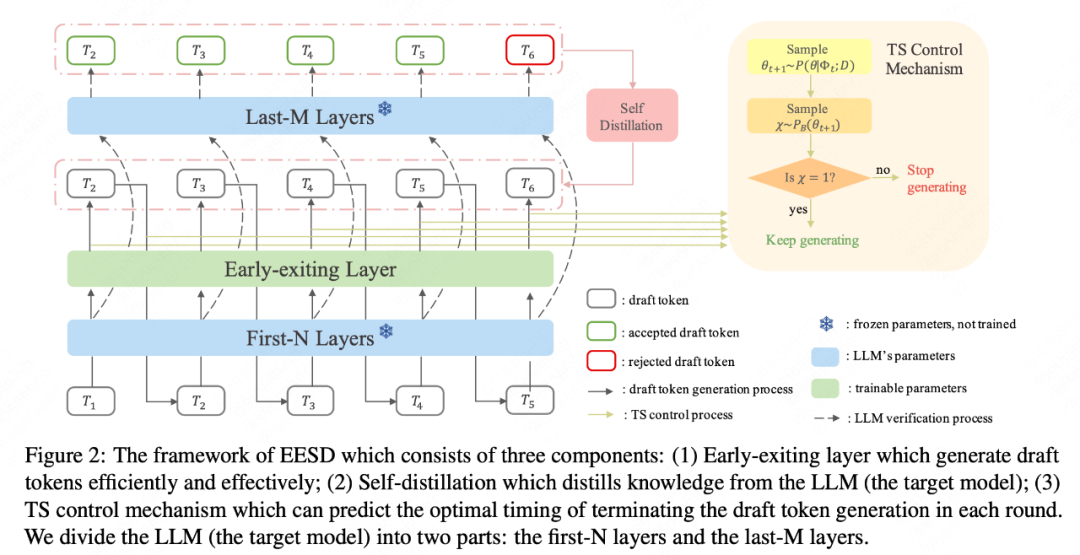 $T_2$ $T_3$ $T_4$ $T_5$ $T_6$

Last-M Layers

Self Distillation

$T_2$ $T_3$ $T_4$ $T_5$ $T_6$

Early-exiting Layer

First-N Layers

$T_1$ $T_2$ $T_3$ $T_4$ $T_5$

TS Control Mechanism

Sample $\theta_{t+1} \sim P(\theta|\Phi_t; D)$

Sample $\chi \sim P_B(\theta_{t+1})$

Is $\chi = 1$?

no

Stop generating

yes

Keep generating

: draft token

: accepted draft token

: rejected draft token

: draft token generation process

: TS control process

: frozen parameters, not trained

: LLM's parameters

: trainable parameters

: LLM verification process

Figure 2: The framework of EESD which consists of three components: (1) Early-exiting layer which generate draft tokens efficiently and effectively; (2) Self-distillation which distills knowledge from the LLM (the target model); (3) TS control mechanism which can predict the optimal timing of terminating the draft token generation in each round. We divide the LLM (the target model) into two parts: the first-N layers and the last-M layers.